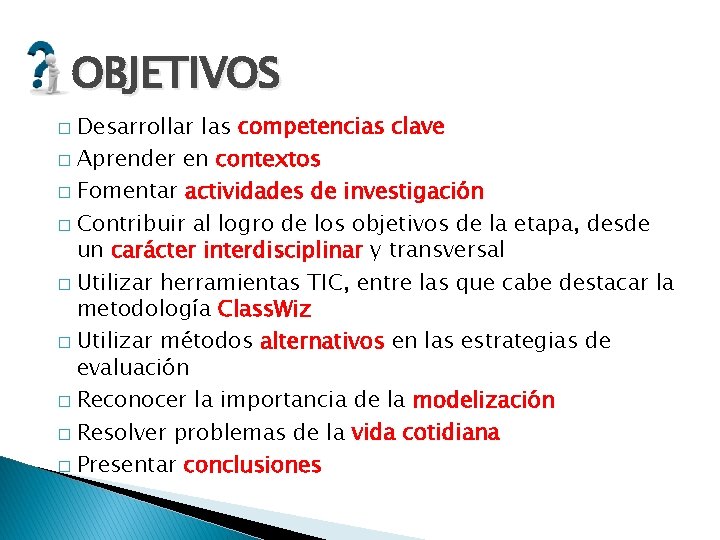 OBJETIVOS

□ Desarrollar las competencias clave
□ Aprender en contextos
□ Fomentar actividades de investigación
□ Contribuir al logro de los objetivos de la etapa, desde un carácter interdisciplinar y transversal
□ Utilizar herramientas TIC, entre las que cabe destacar la metodología ClassWiz
□ Utilizar métodos alternativos en las estrategias de evaluación
□ Reconocer la importancia de la modelización
□ Resolver problemas de la vida cotidiana
□ Presentar conclusiones